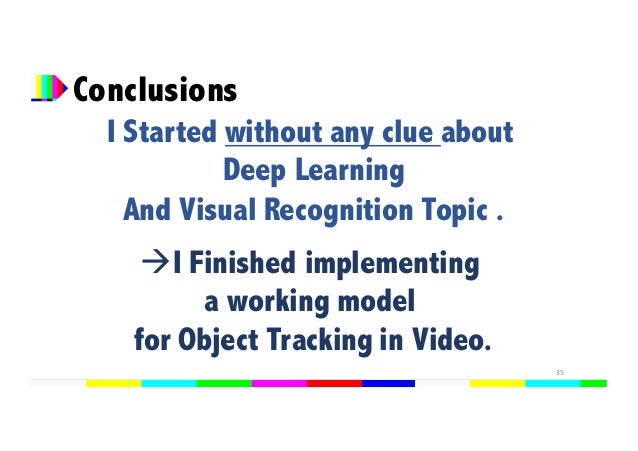 Conclusions

I Started without any clue about Deep Learning And Visual Recognition Topic .

→I Finished implementing a working model for Object Tracking in Video.

35